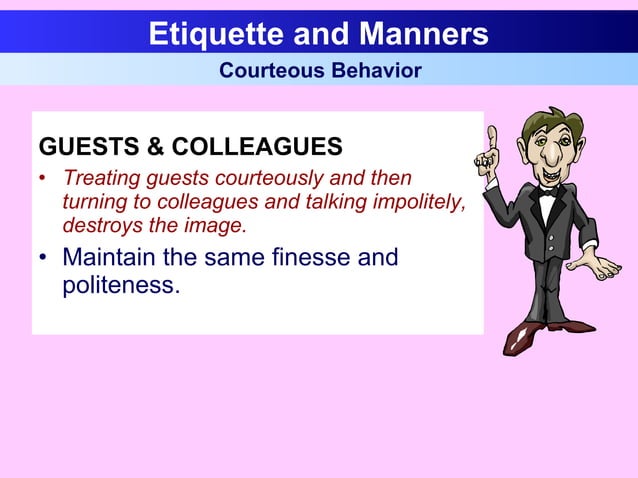 Etiquette and Manners

Courteous Behavior

GUESTS & COLLEAGUES

• Treating guests courteously and then turning to colleagues and talking impolitely, destroys the image.

• Maintain the same finesse and politeness.